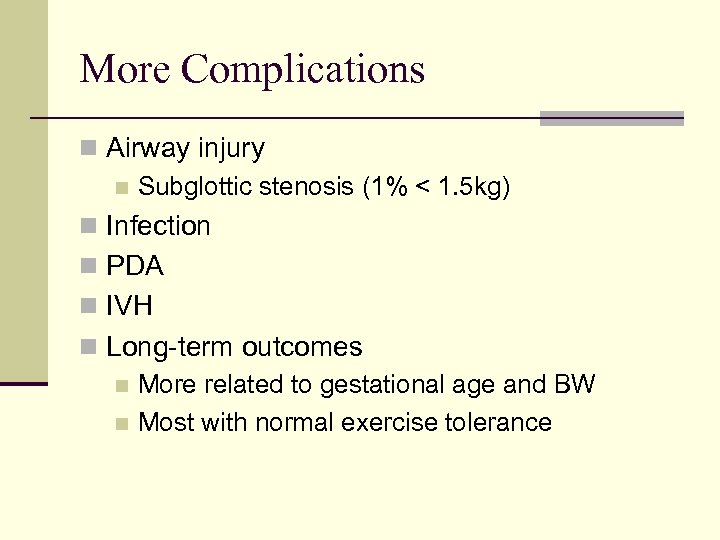 More Complications

Airway injury

Subglottic stenosis (1% < 1.5kg)

Infection

PDA

IVH

Long-term outcomes

More related to gestational age and BW

Most with normal exercise tolerance